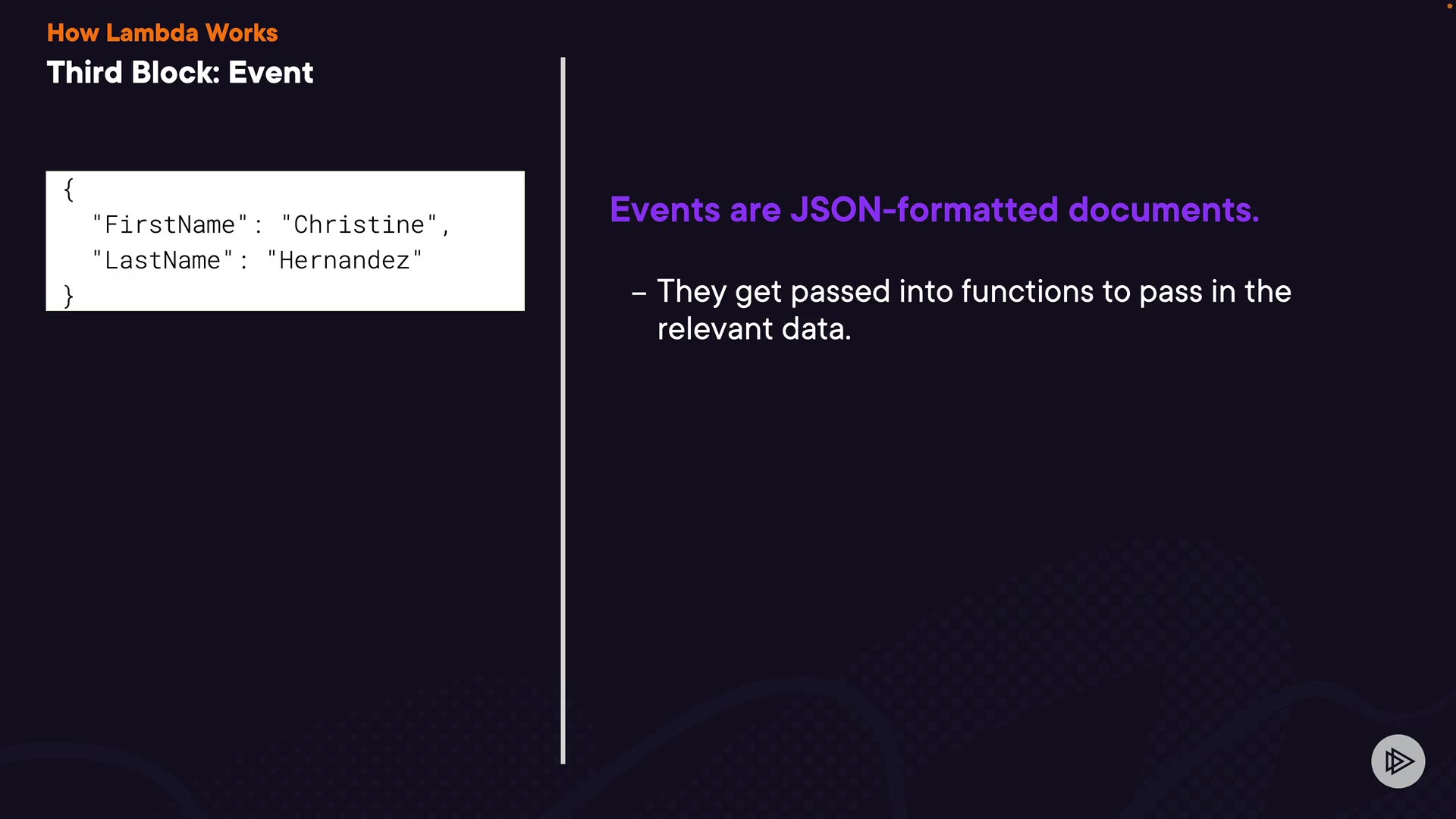 How Lambda Works
Third Block: Event

{
"FirstName": "Christine",
"LastName": "Hernandez"
}

Events are JSON-formatted documents.

– They get passed into functions to pass in the relevant data.